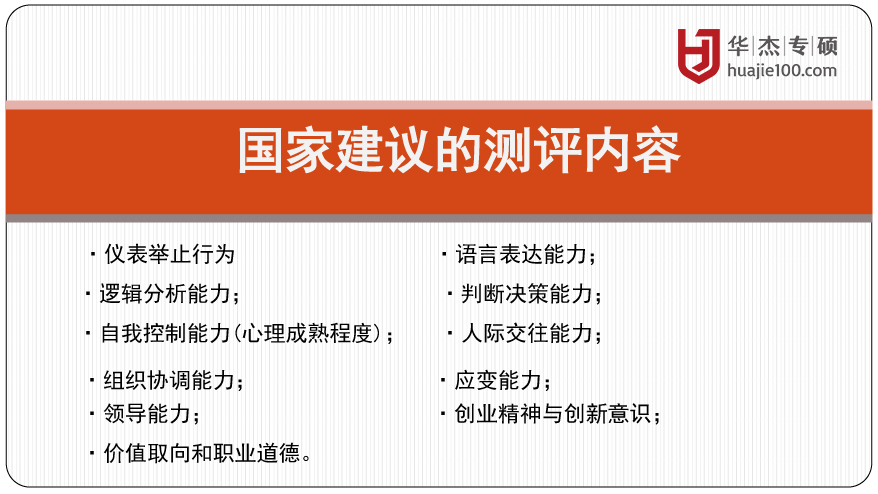 华杰专硕
huajie100.com

国家建议的测评内容

· 仪表举止行为
· 逻辑分析能力；
· 自我控制能力（心理成熟程度）；
· 组织协调能力；
· 领导能力；
· 价值取向和职业道德。

· 语言表达能力；
· 判断决策能力；
· 人际交往能力；
· 应变能力；
· 创业精神与创新意识；